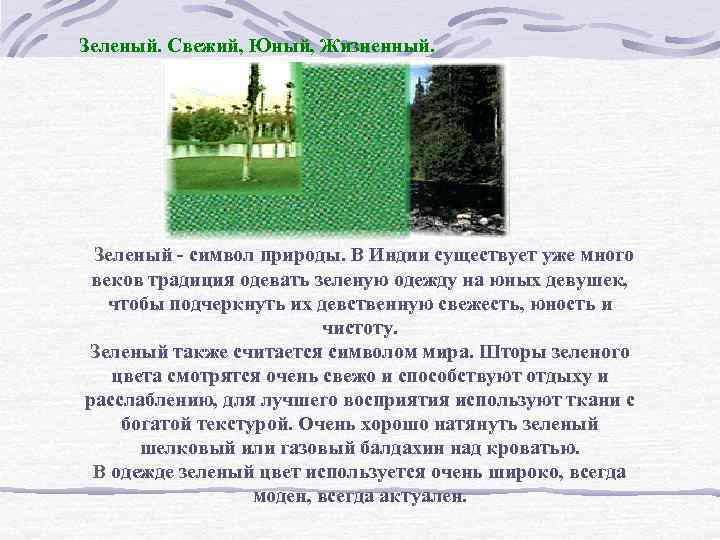 Зеленый. Свежий, Юный, Жизненный.

Зеленый - символ природы. В Индии существует уже много веков традиция одевать зеленую одежду на юных девушек, чтобы подчеркнуть их девственную свежесть, юность и чистоту.
Зеленый также считается символом мира. Шторы зеленого цвета смотрятся очень свежо и способствуют отдыху и расслаблению, для лучшего восприятия используют ткани с богатой текстурой. Очень хорошо натянуть зеленый шелковый или газовый балдахин над кроватью.
В одежде зеленый цвет используется очень широко, всегда моден, всегда актуален.